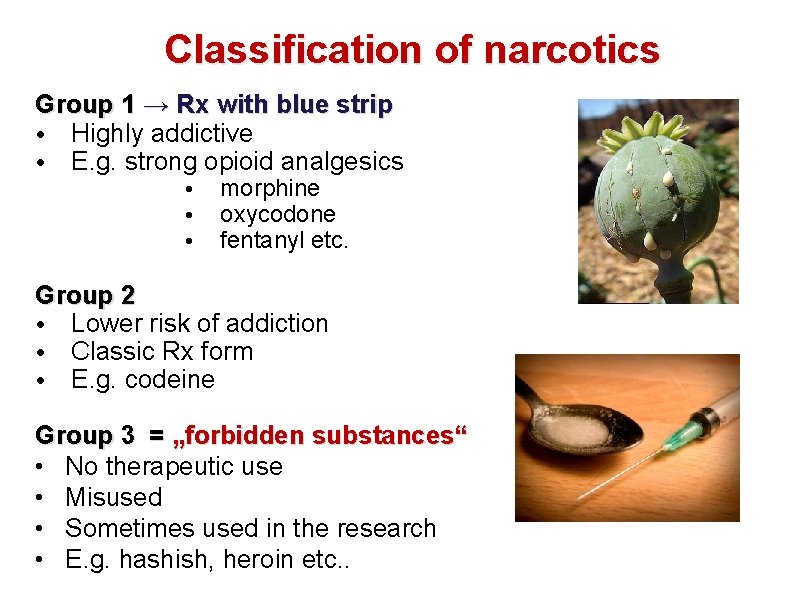 Classification of narcotics

Group 1 → Rx with blue strip
• Highly addictive
• E.g. strong opioid analgesics
• morphine
• oxycodone
• fentanyl etc.

Group 2
• Lower risk of addiction
• Classic Rx form
• E.g. codeine

Group 3 = „forbidden substances“
• No therapeutic use
• Misused
• Sometimes used in the research
• E.g. hashish, heroin etc..